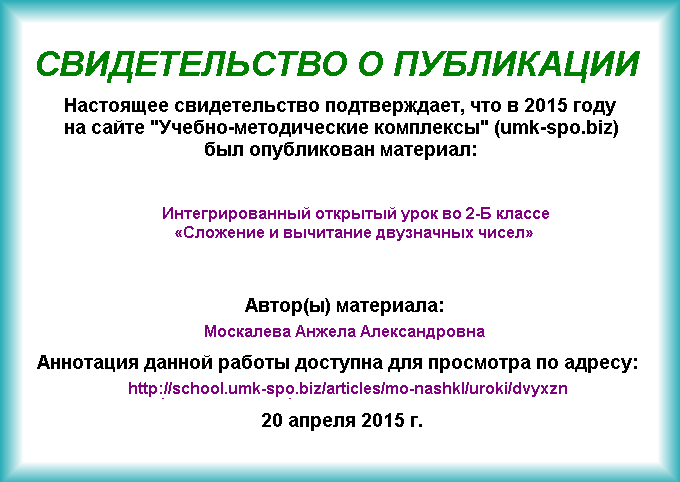 СВИДЕТЕЛЬСТВО О ПУБЛИКАЦИИ

Настоящее свидетельство подтверждает, что в 2015 году на сайте "Учебно-методические комплексы" (umk-spo.biz) был опубликован материал:

Интегрированный открытый урок во 2-Б классе «Сложение и вычитание двузначных чисел»

Автор(ы) материала:

Москалева Анжела Александровна

Аннотация данной работы доступна для просмотра по адресу:

http://school.umk-spo.biz/articles/mo-nashkl/uroki/dvyxzn

20 апреля 2015 г.